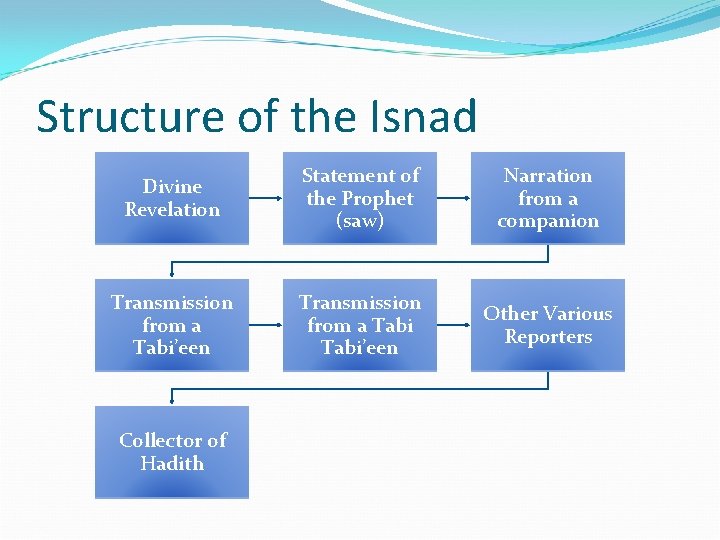 Structure of the Isnad

Divine Revelation

Statement of the Prophet (saw)

Narration from a companion

Transmission from a Tabi'een

Transmission from a Tabi Tabi'een

Other Various Reporters

Collector of Hadith